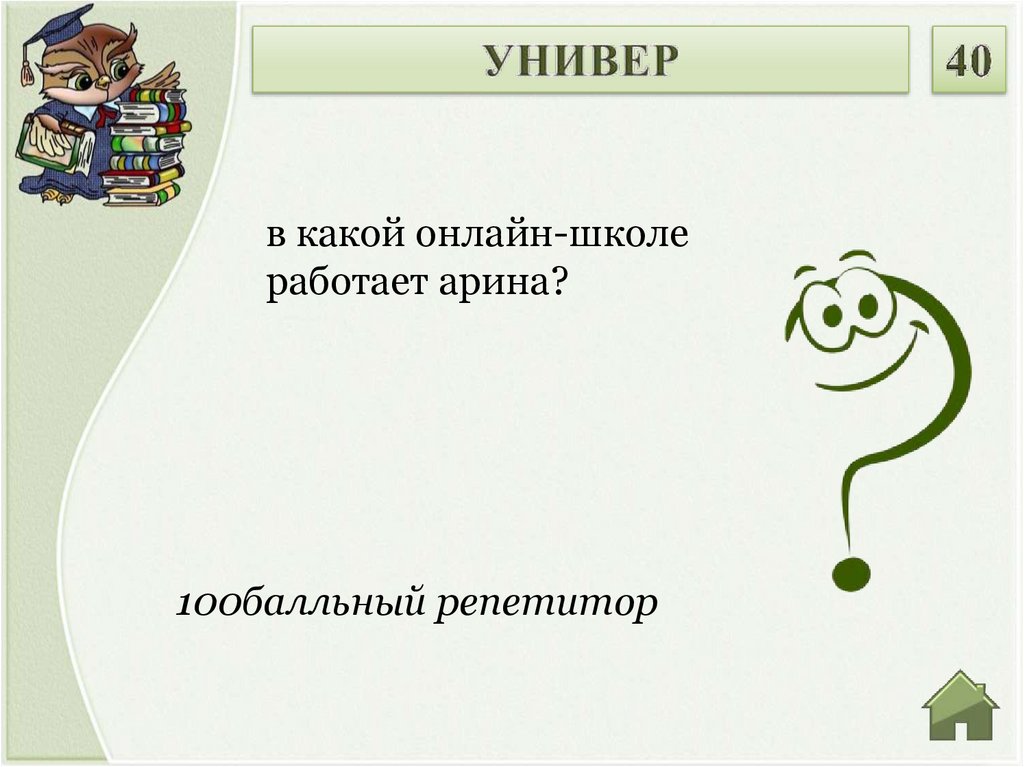 УНИВЕР

40

в какой онлайн-школе работает арина?

100балльный репетитор